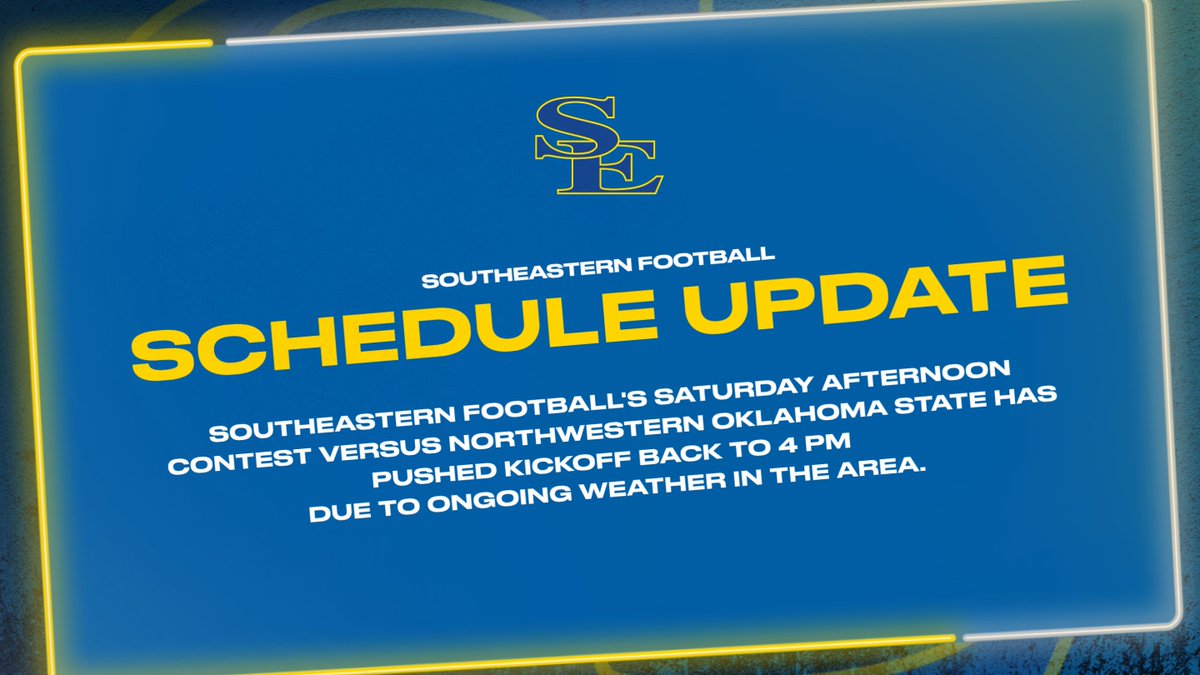 SE

SOUTHEASTERN FOOTBALL

SCHEDULE UPDATE

SOUTHEASTERN FOOTBALL'S SATURDAY AFTERNOON CONTEST VERSUS NORTHWESTERN OKLAHOMA STATE HAS PUSHED KICKOFF BACK TO 4 PM DUE TO ONGOING WEATHER IN THE AREA.